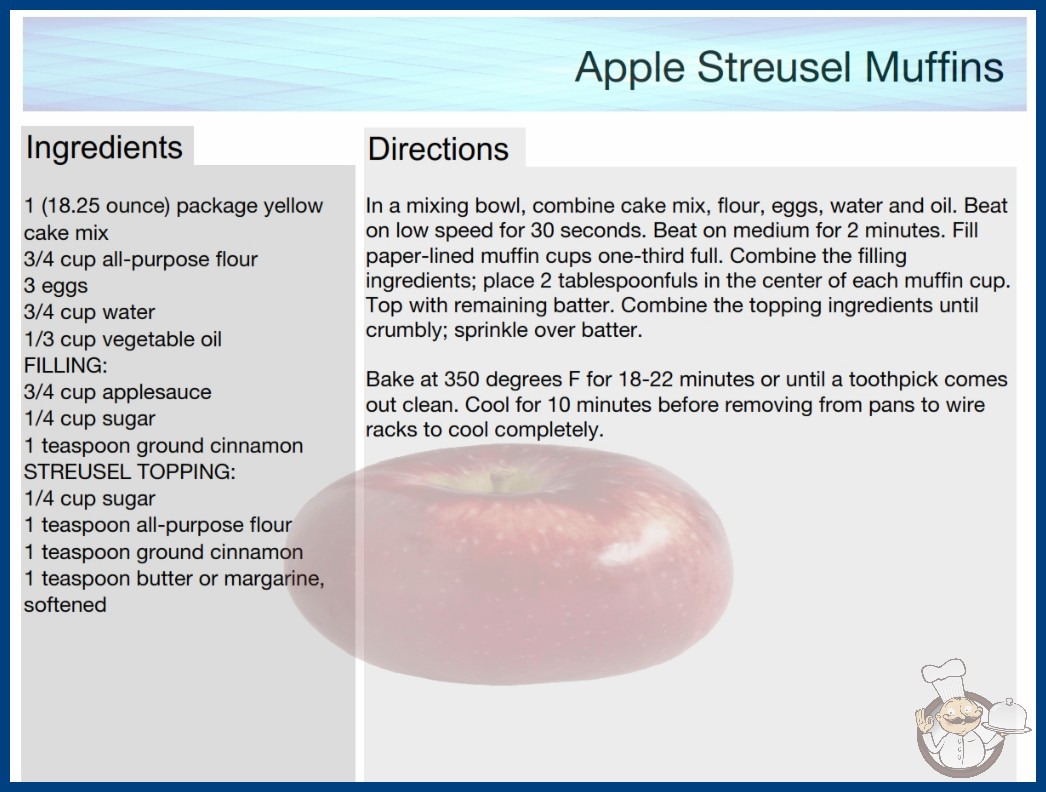 Apple Streusel Muffins

Ingredients

1 (18.25 ounce) package yellow cake mix
3/4 cup all-purpose flour
3 eggs
3/4 cup water
1/3 cup vegetable oil
FILLING:
3/4 cup applesauce
1/4 cup sugar
1 teaspoon ground cinnamon
STREUSEL TOPPING:
1/4 cup sugar
1 teaspoon all-purpose flour
1 teaspoon ground cinnamon
1 teaspoon butter or margarine, softened

Directions

In a mixing bowl, combine cake mix, flour, eggs, water and oil. Beat on low speed for 30 seconds. Beat on medium for 2 minutes. Fill paper-lined muffin cups one-third full. Combine the filling ingredients; place 2 tablespoonfuls in the center of each muffin cup. Top with remaining batter. Combine the topping ingredients until crumbly; sprinkle over batter.

Bake at 350 degrees F for 18-22 minutes or until a toothpick comes out clean. Cool for 10 minutes before removing from pans to wire racks to cool completely.